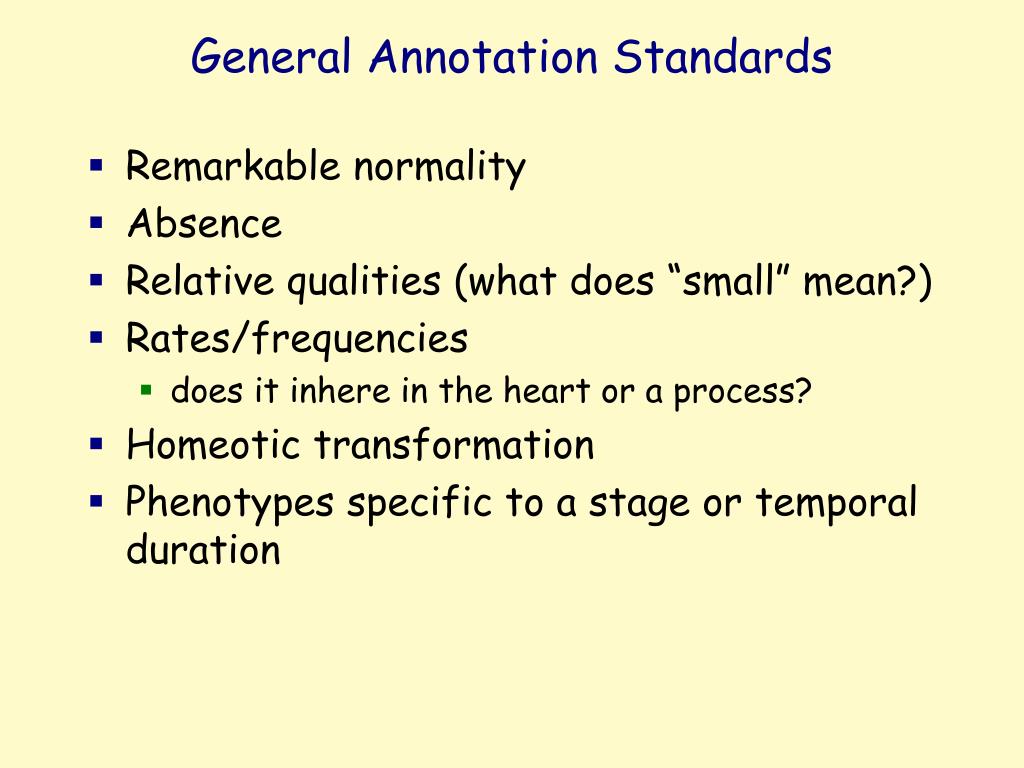 General Annotation Standards

• Remarkable normality
• Absence
• Relative qualities (what does "small" mean?)
• Rates/frequencies
• does it inhere in the heart or a process?
• Homeotic transformation
• Phenotypes specific to a stage or temporal duration